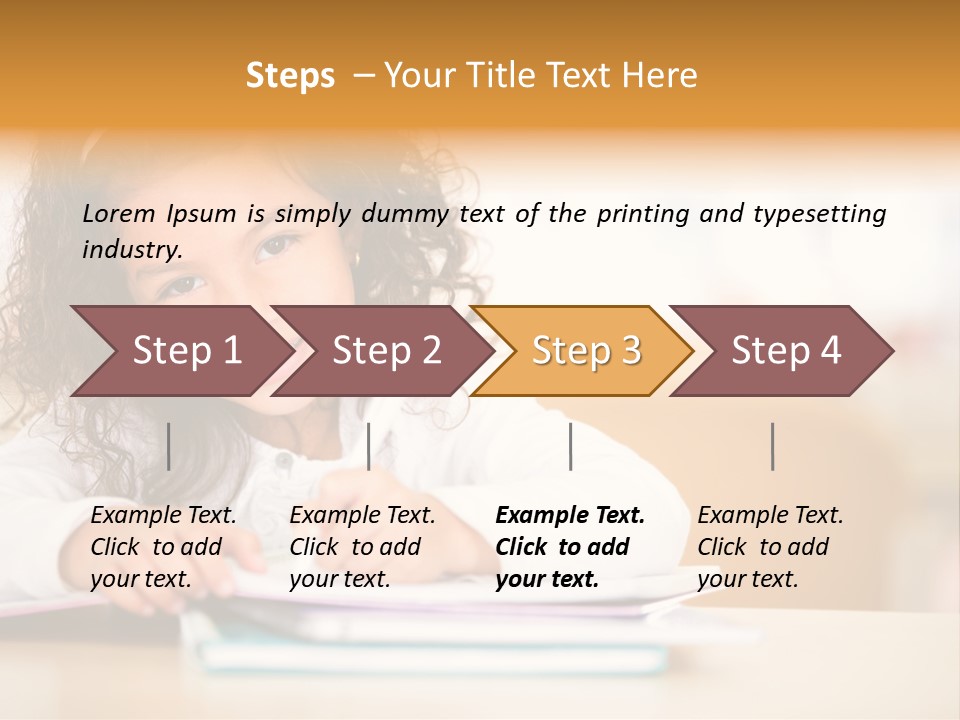 Steps – Your Title Text Here

Lorem Ipsum is simply dummy text of the printing and typesetting industry.

Step 1

Step 2

Step 3

Step 4

Example Text. Click to add your text.

Example Text. Click to add your text.

Example Text. Click to add your text.

Example Text. Click to add your text.